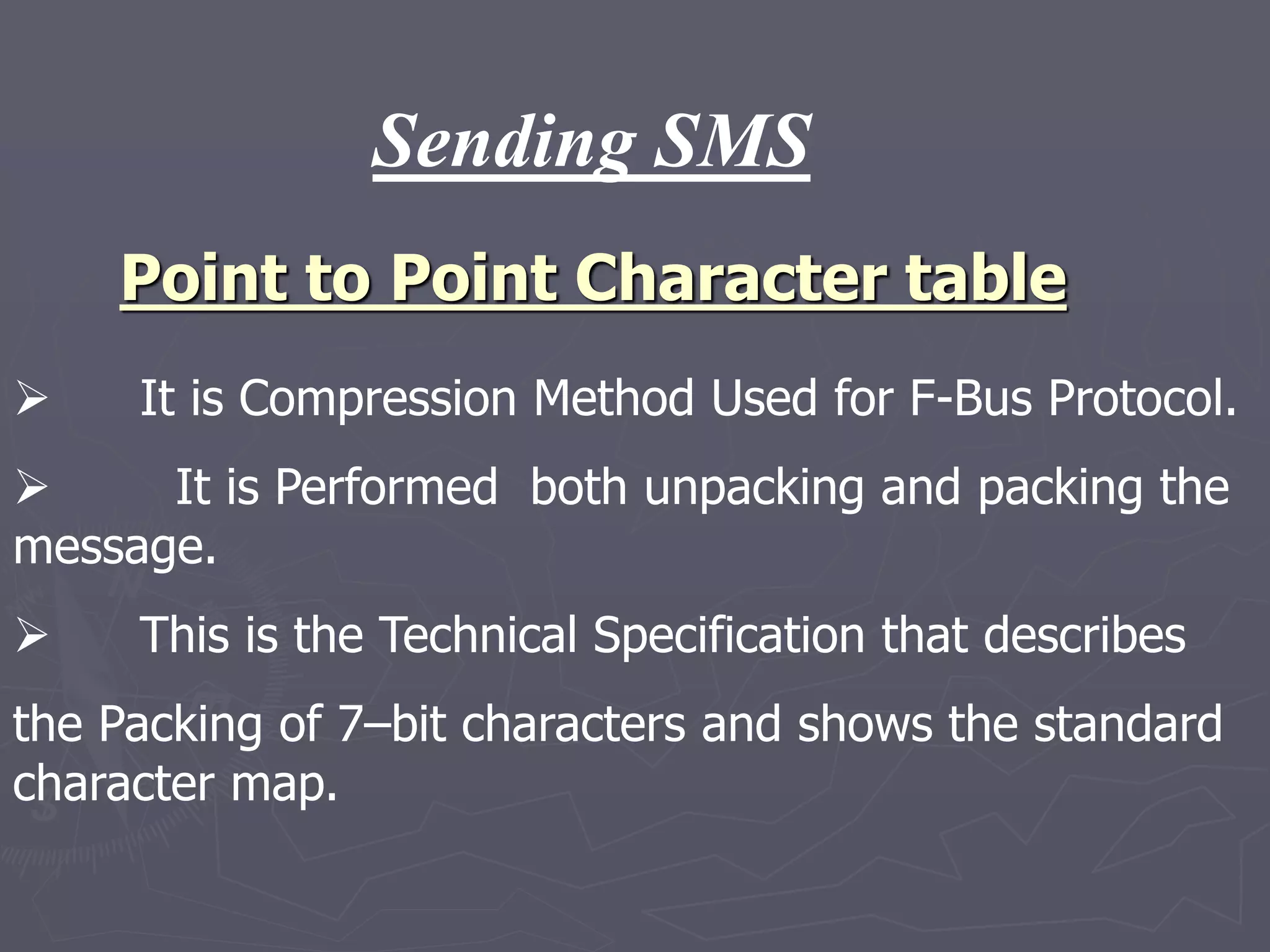 Sending SMS

Point to Point Character table

➢ It is Compression Method Used for F-Bus Protocol.

➢ It is Performed both unpacking and packing the message.

➢ This is the Technical Specification that describes

the Packing of 7–bit characters and shows the standard character map.